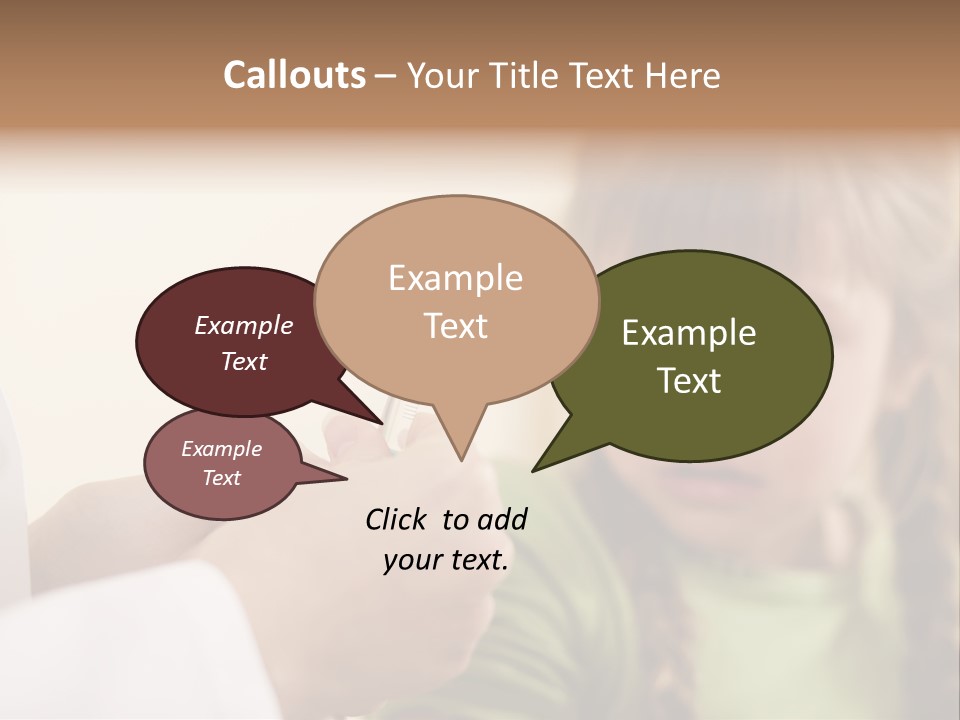 Callouts – Your Title Text Here

Example Text

Example Text

Example Text

Example Text

Click to add your text.